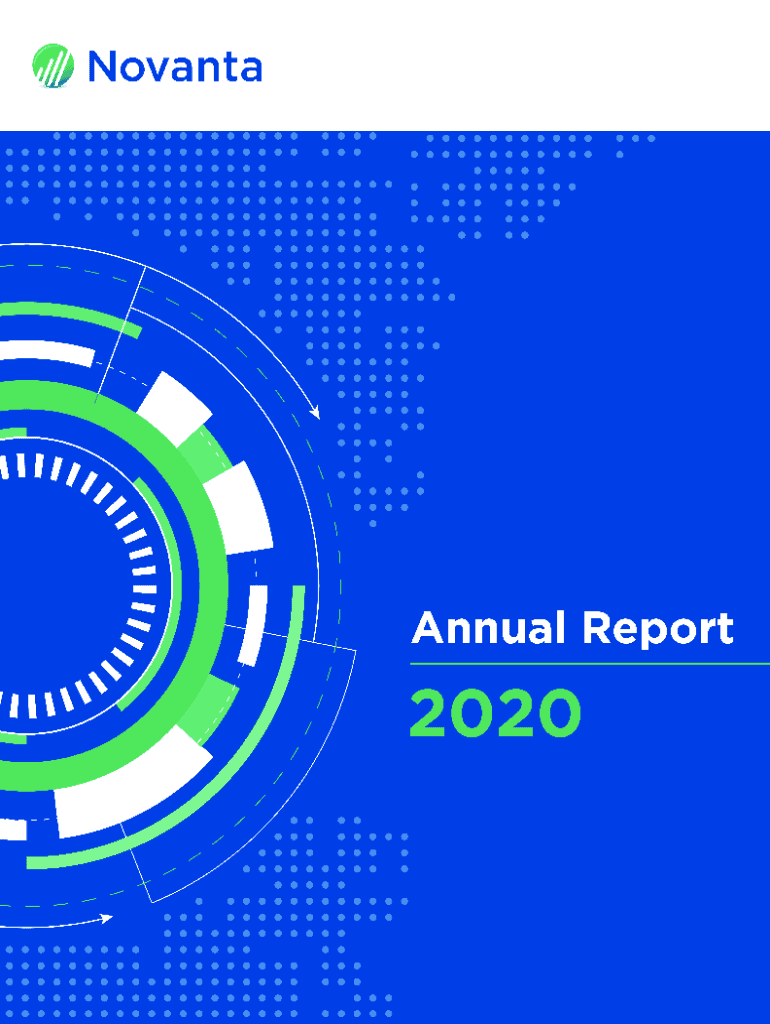 Novanta

Annual Report

2020